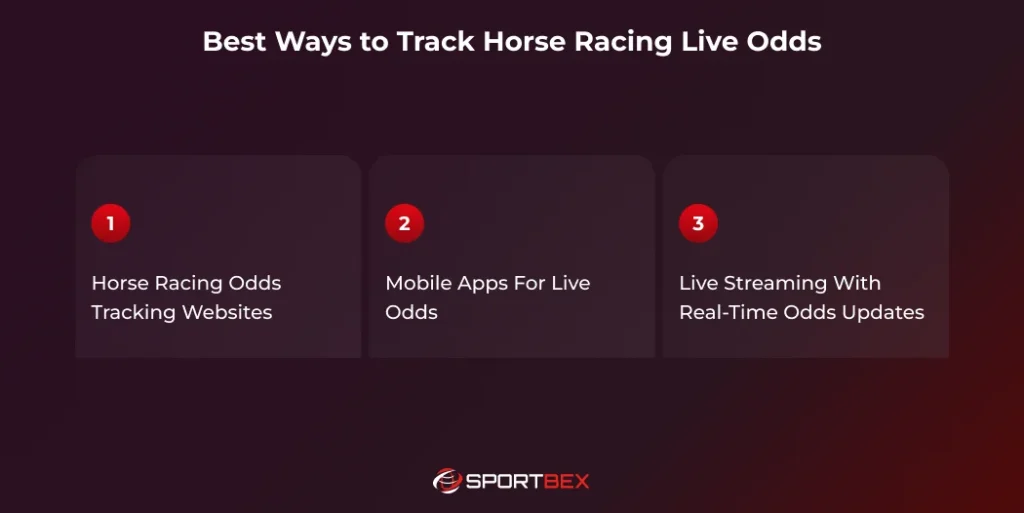 Best Ways to Track Horse Racing Live Odds

1

Horse Racing Odds Tracking Websites

2

Mobile Apps For Live Odds

3

Live Streaming With Real-Time Odds Updates

SPORTBEX